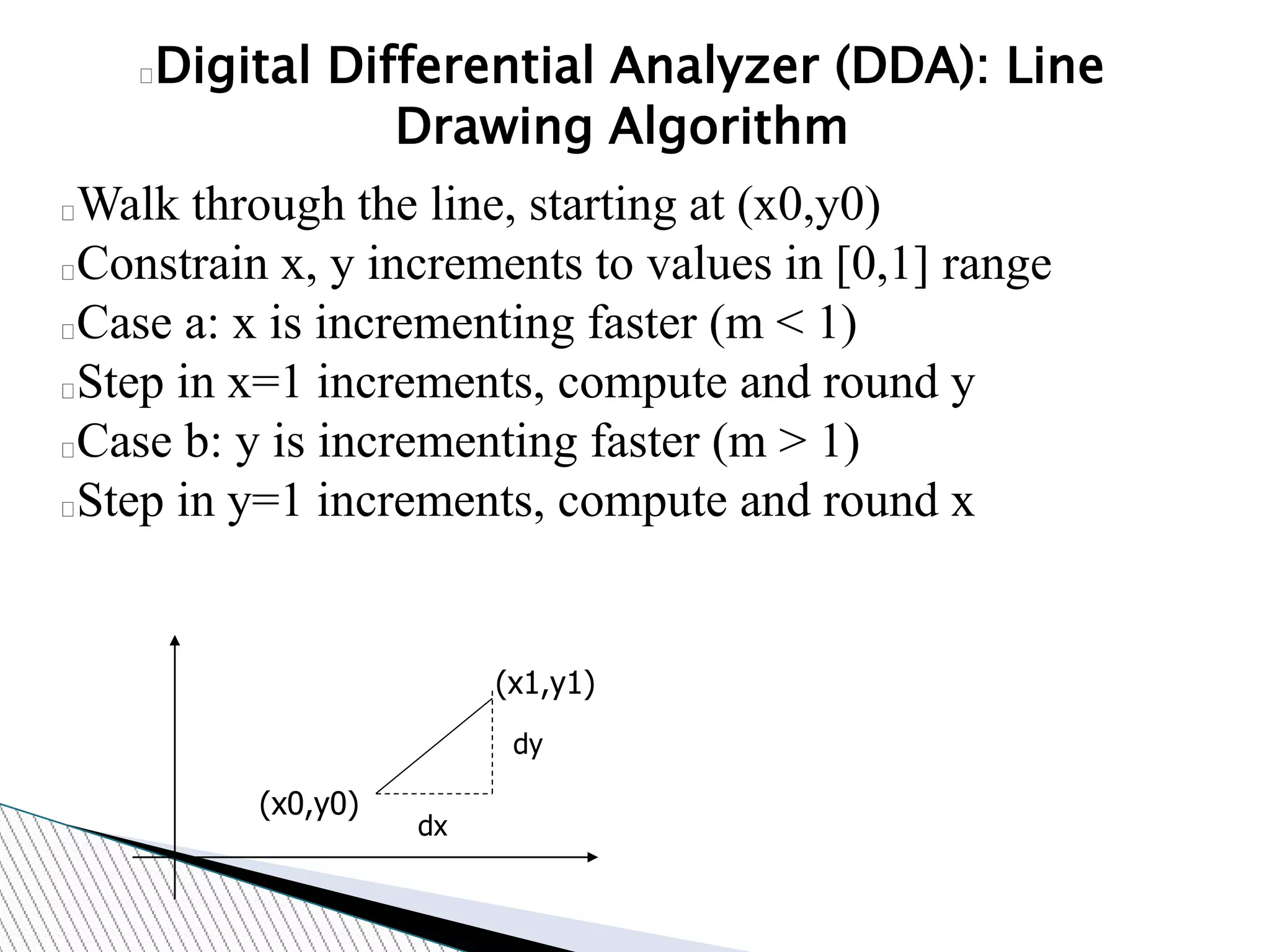 Digital Differential Analyzer (DDA): Line Drawing Algorithm

Walk through the line, starting at (x0,y0)
Constrain x, y increments to values in [0,1] range
Case a: x is incrementing faster (m < 1)
Step in x=1 increments, compute and round y
Case b: y is incrementing faster (m > 1)
Step in y=1 increments, compute and round x

(x1,y1)
dy
(x0,y0)
dx